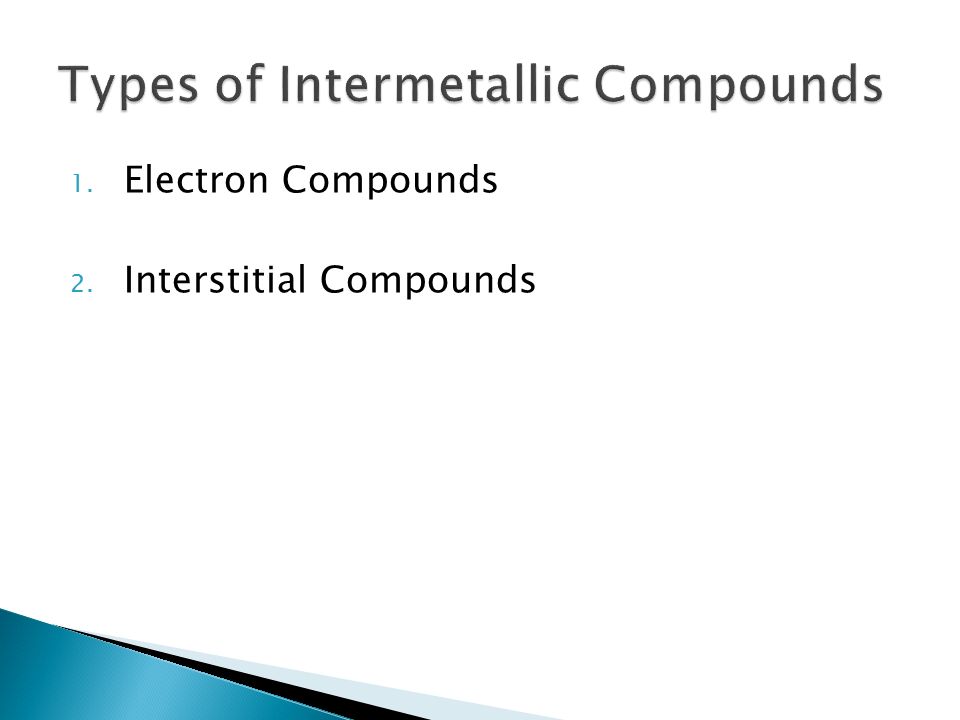 Types of Intermetallic Compounds

1. Electron Compounds

2. Interstitial Compounds